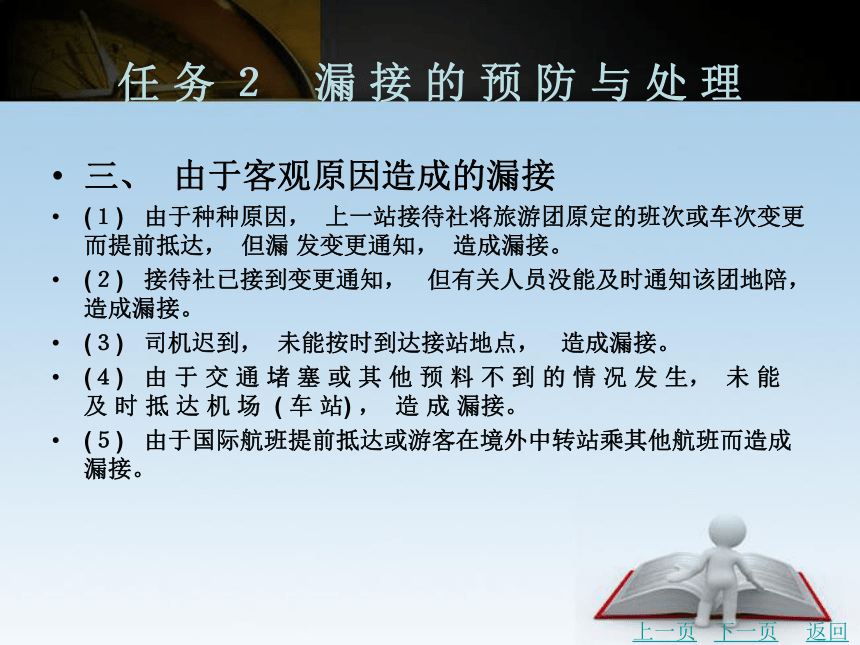 任务 2 漏接的预防与处理

• 三、 由于客观原因造成的漏接

• (1) 由于种种原因， 上一站接待社将旅游团原定的班次或车次变更而提前抵达， 但漏 发变更通知， 造成漏接。

• (2) 接待社已接到变更通知， 但有关人员没能及时通知该团地陪，造成漏接。

• (3) 司机迟到， 未能按时到达接站地点， 造成漏接。

• (4) 由于交通堵塞或其他预料不到的情况发生， 未能及时抵达机场 (车站)， 造成漏接。

• (5) 由于国际航班提前抵达或游客在境外中转站乘其他航班而造成漏接。

上一页 下一页 返回